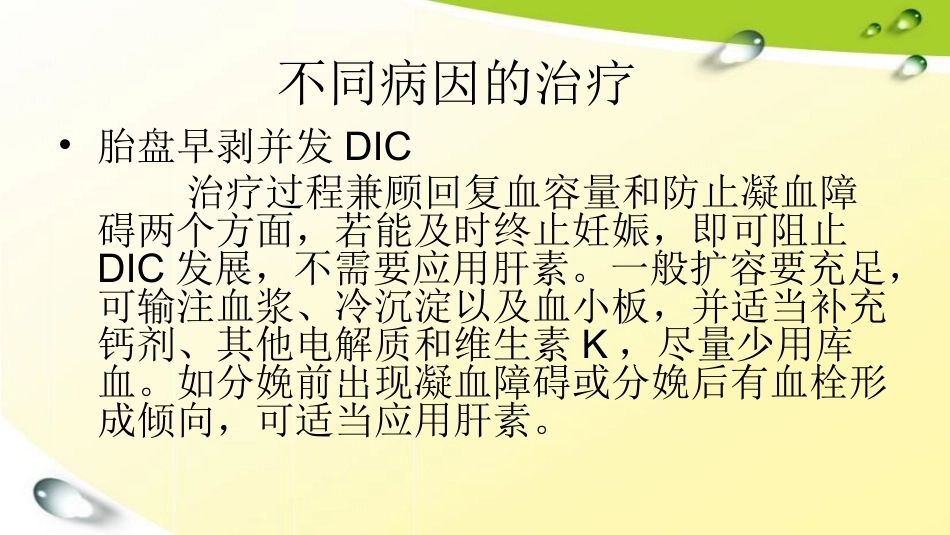 不同病因的治疗

• 胎盘早剥并发 DIC

治疗过程兼顾回复血容量和防止凝血障碍两个方面，若能及时终止妊娠，即可阻止 DIC 发展，不需要应用肝素。一般扩容要充足，可输注血浆、冷沉淀以及血小板，并适当补充钙剂、其他电解质和维生素 K，尽量少用库血。如分娩前出现凝血障碍或分娩后有血栓形成倾向，可适当应用肝素。